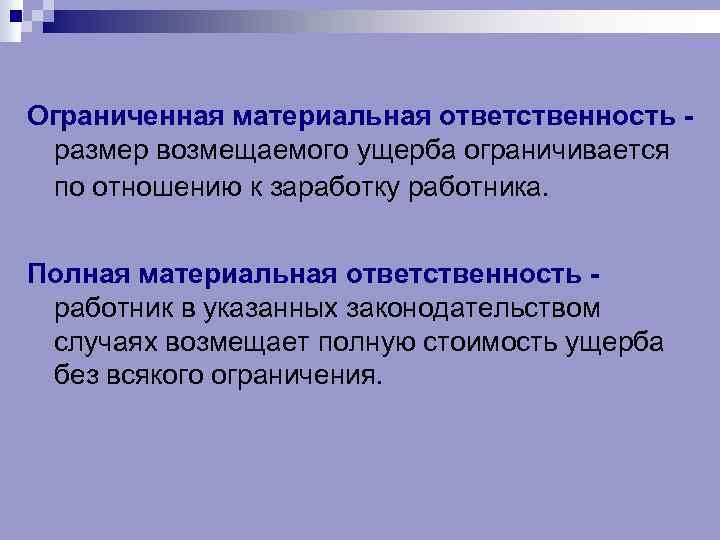 Ограниченная материальная ответственность - размер возмещаемого ущерба ограничивается по отношению к заработку работника.

Полная материальная ответственность - работник в указанных законодательством случаях возмещает полную стоимость ущерба без всякого ограничения.